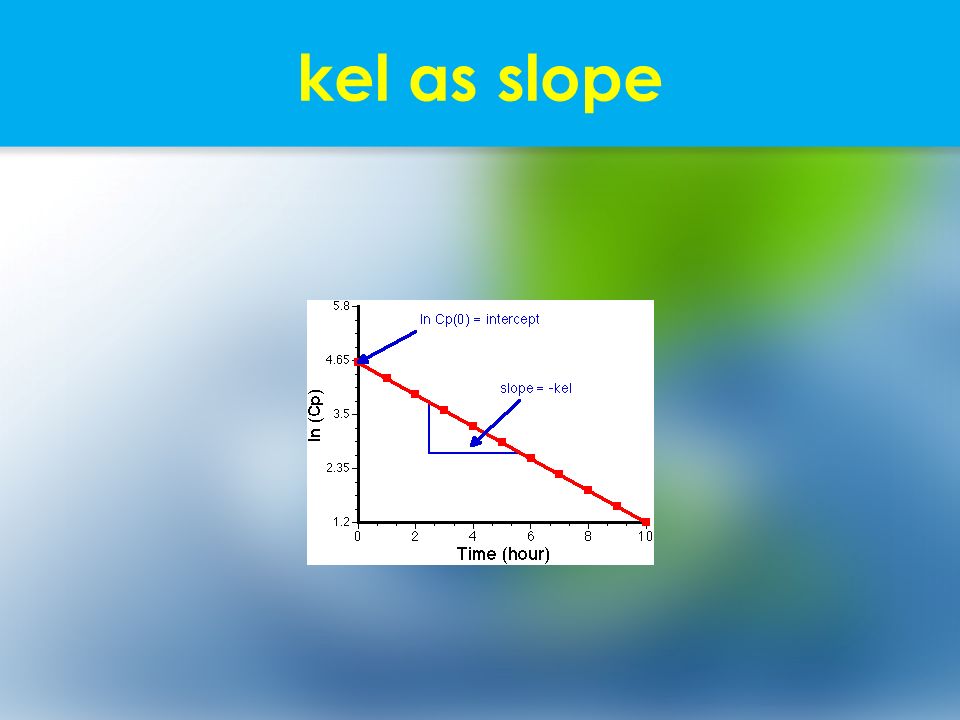 kel as slope

5.8
4.65
3.5
2.35
1.2
ln (Cp)
ln Cp(0) = intercept
slope = -kel
0
2
4
6
8
10
Time (hour)